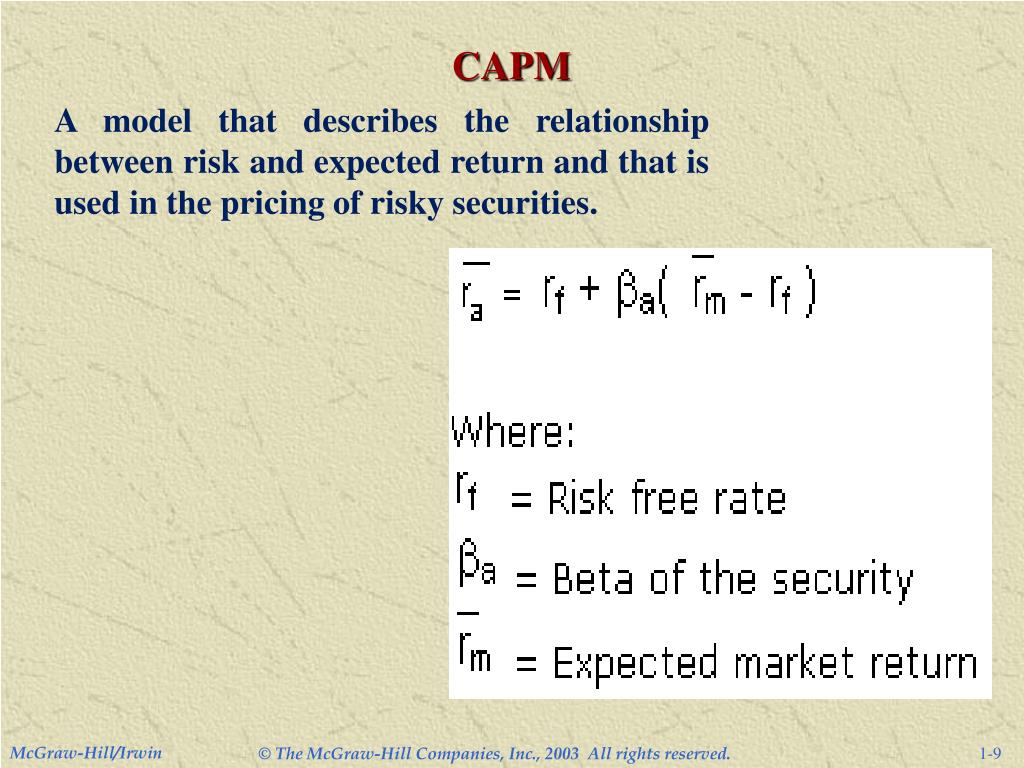 CAPM

A model that describes the relationship between risk and expected return and that is used in the pricing of risky securities.

$\overline{r_a} = r_f + \beta_a(\overline{r_m} - r_f)$

Where:

$r_f$ = Risk free rate

$\beta_a$ = Beta of the security

$\overline{r_m}$ = Expected market return

McGraw-Hill/Irwin

© The McGraw-Hill Companies, Inc., 2003 All rights reserved.

1-9